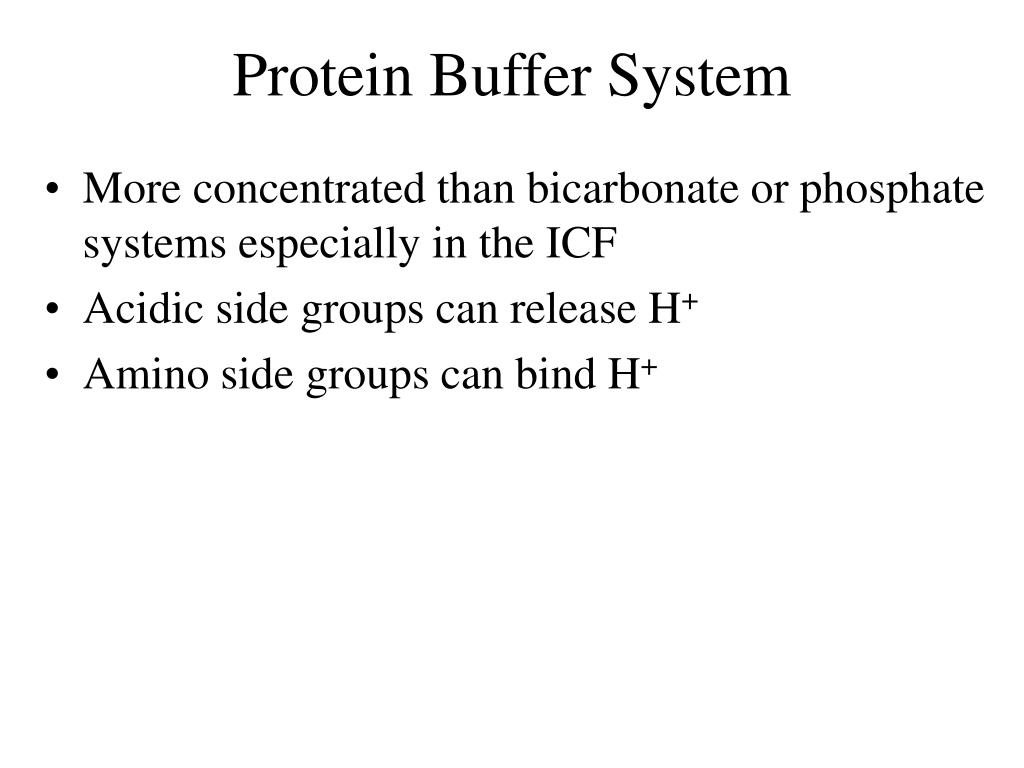 Protein Buffer System

• More concentrated than bicarbonate or phosphate systems especially in the ICF
• Acidic side groups can release $H^+$
• Amino side groups can bind $H^+$